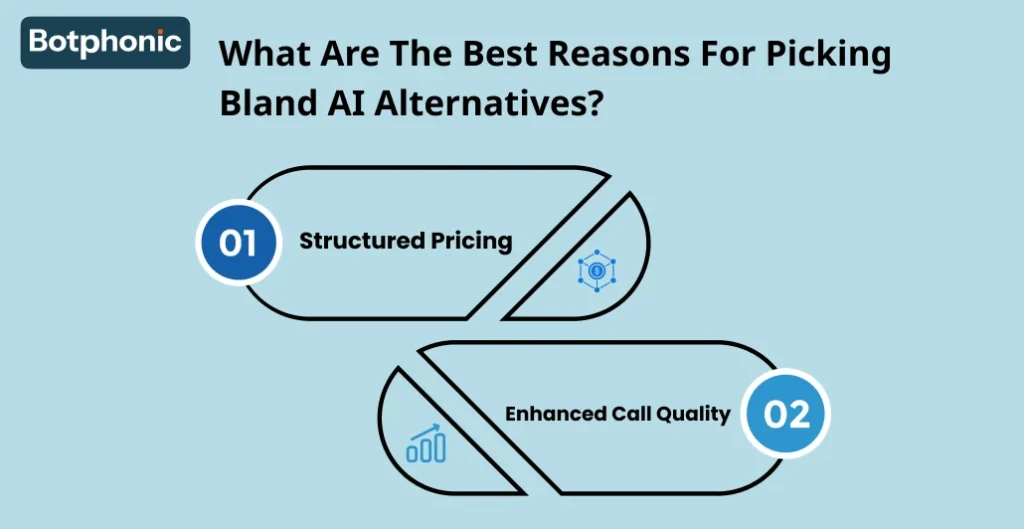 Botphonic

What Are The Best Reasons For Picking Bland AI Alternatives?

01 Structured Pricing

Enhanced Call Quality 02